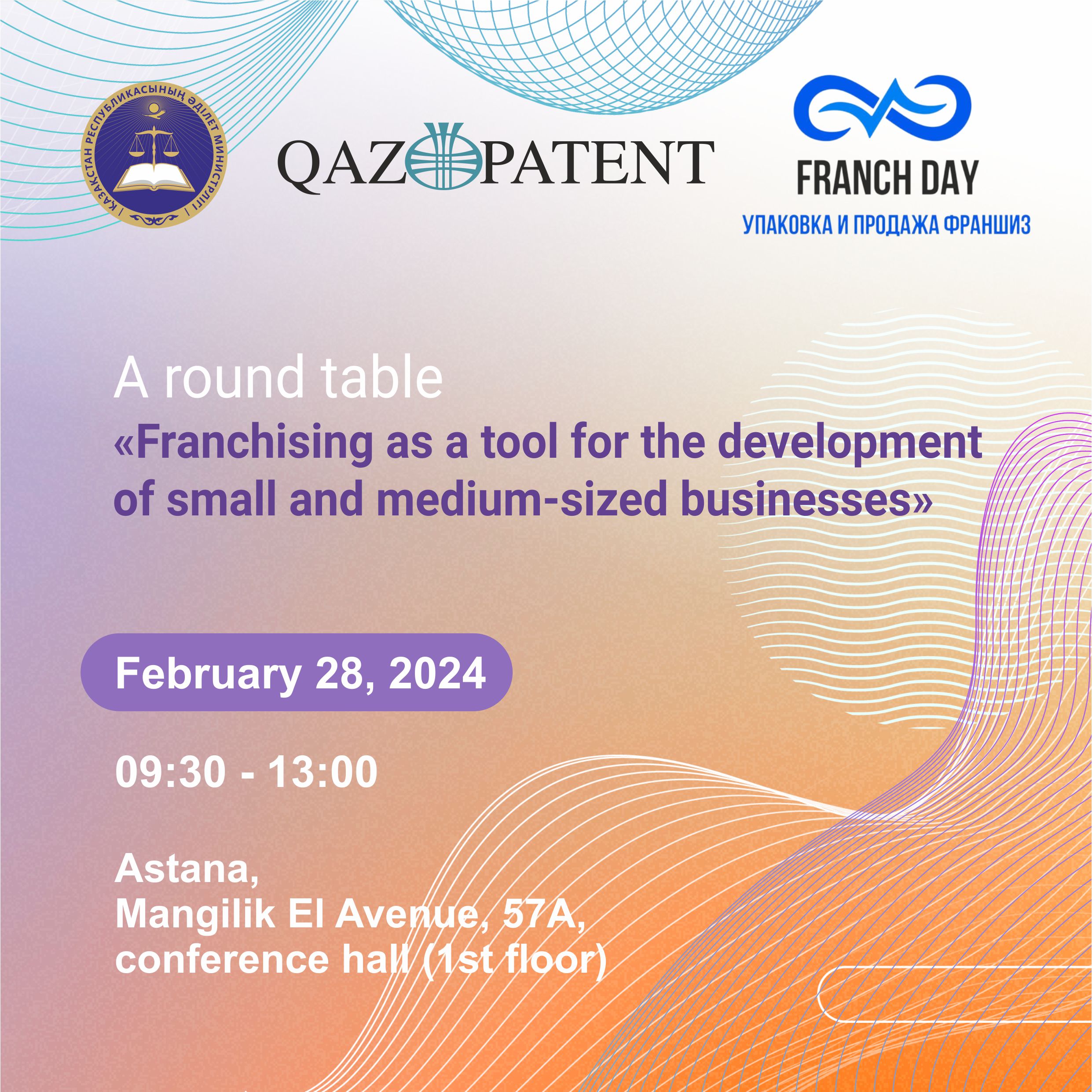 ҚАЗАҚСТАН РЕСПУБЛИКАСЫНЫҢ ӘДІЛЕТ МИНИСТРЛІГІ

QAZPATENT

FRANCH DAY
УПАКОВКА И ПРОДАЖА ФРАНШИЗ

A round table
«Franchising as a tool for the development of small and medium-sized businesses»

February 28, 2024

09:30 - 13:00

Astana,
Mangilik El Avenue, 57A,
conference hall (1st floor)